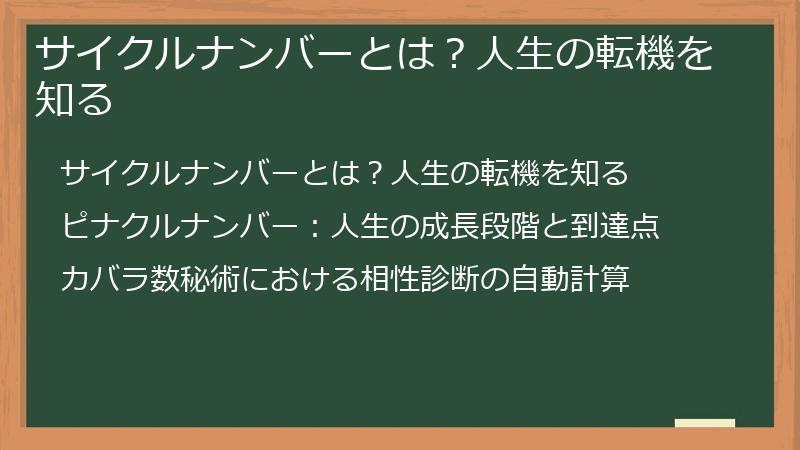 サイクルナンバーとは？人生の転機を知る

サイクルナンバーとは？人生の転機を知る

ピナクルナンバー：人生の成長段階と到達点

カバラ数秘術における相性診断の自動計算